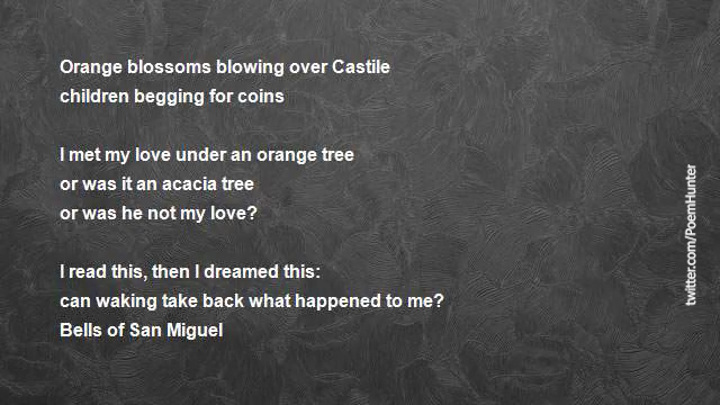 Orange blossoms blowing over Castile
children begging for coins

I met my love under an orange tree
or was it an acacia tree
or was he not my love?

I read this, then I dreamed this:
can waking take back what happened to me?
Bells of San Miguel

twitter.com/PoemHunter